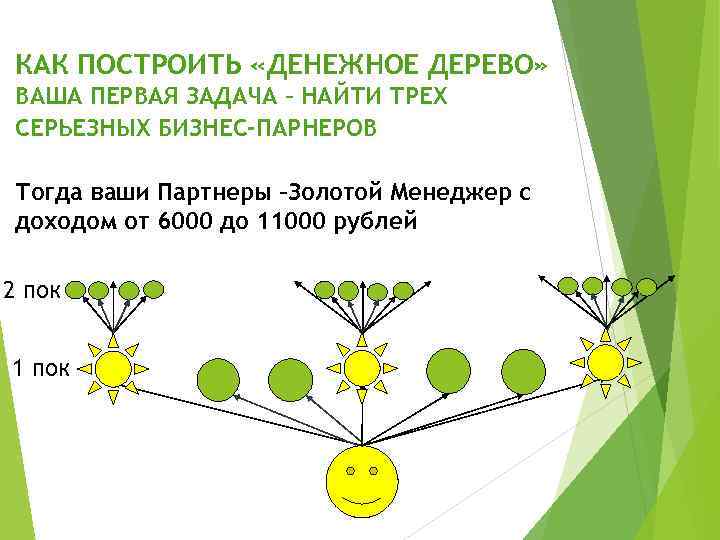 КАК ПОСТРОИТЬ «ДЕНЕЖНОЕ ДЕРЕВО»
ВАША ПЕРВАЯ ЗАДАЧА – НАЙТИ ТРЕХ СЕРЬЕЗНЫХ БИЗНЕС-ПАРНЕРОВ

Тогда ваши Партнеры –Золотой Менеджер с доходом от 6000 до 11000 рублей

2 пок

1 пок